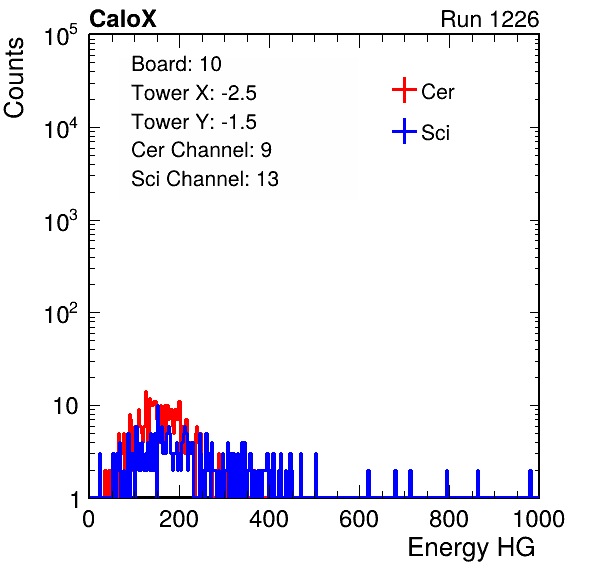 CaloX

Run 1226

Counts

$10^5$

$10^4$

$10^3$

$10^2$

10

1

Board: 10
Tower X: -2.5
Tower Y: -1.5
Cer Channel: 9
Sci Channel: 13

Cer

Sci

0 200 400 600 800 1000

Energy HG